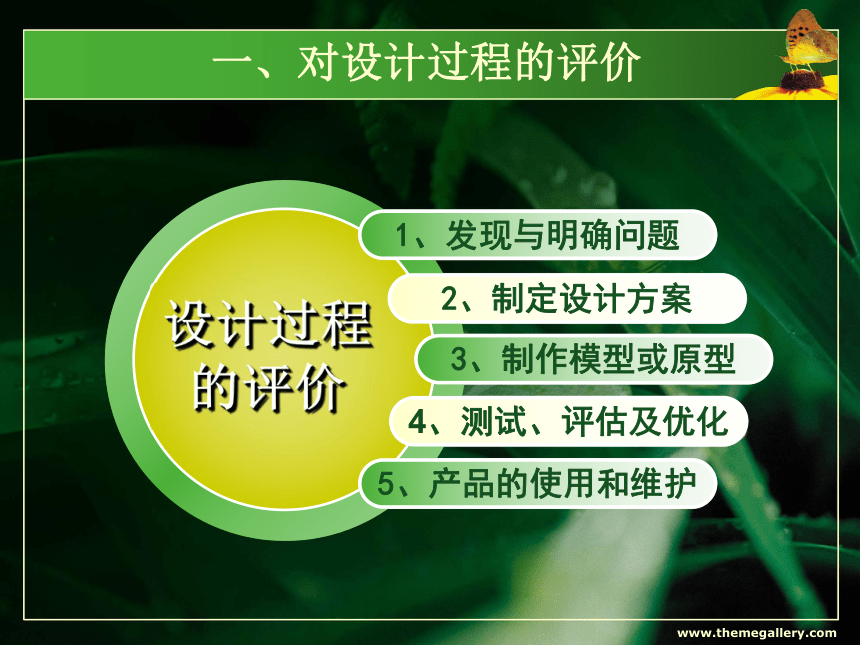 一、对设计过程的评价

设计过程的评价

1、发现与明确问题

2、制定设计方案

3、制作模型或原型

4、测试、评估及优化

5、产品的使用和维护

www.themegallery.com